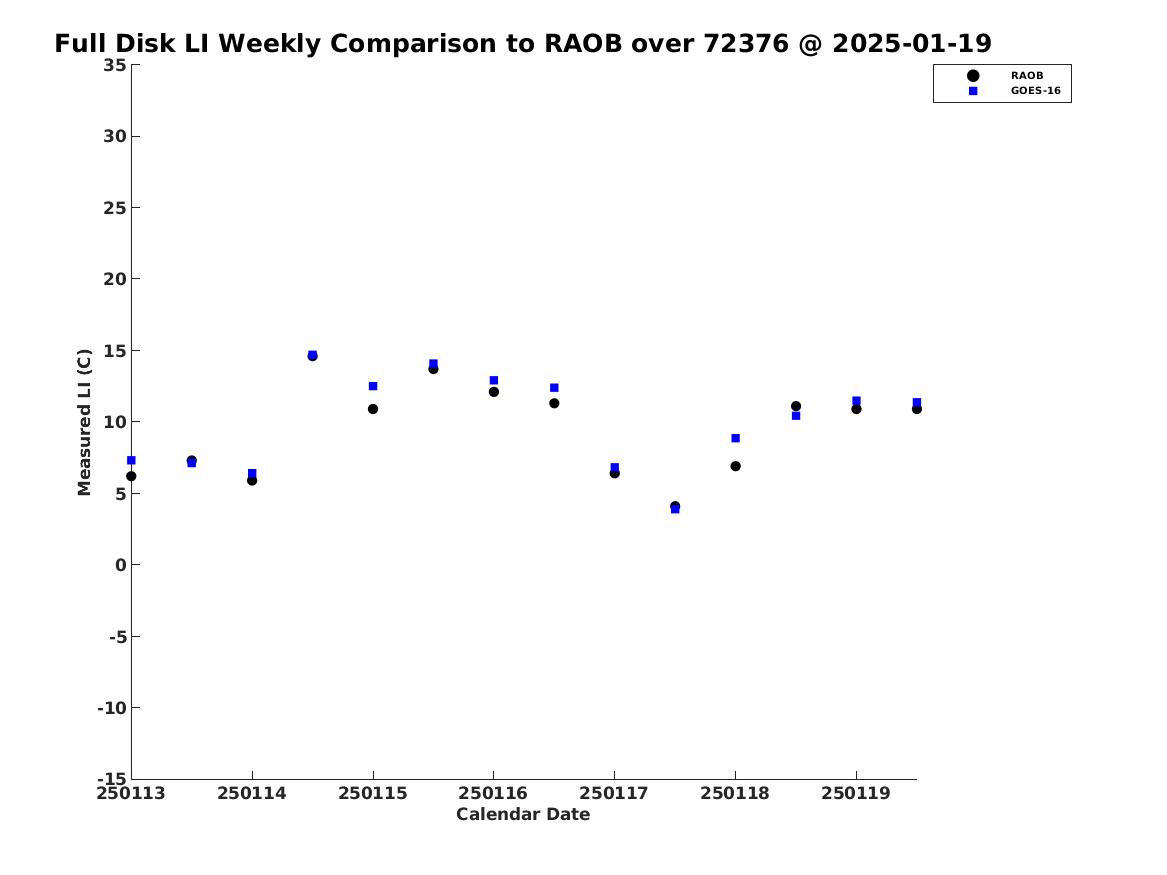 Full Disk LI Weekly Comparison to RAOB over 72376 @ 2025-01-19

RAOB
GOES-16

Measured LI (C)

35
30
25
20
15
10
5
0
-5
-10
-15

250113
250114
250115
250116
250117
250118
250119

Calendar Date